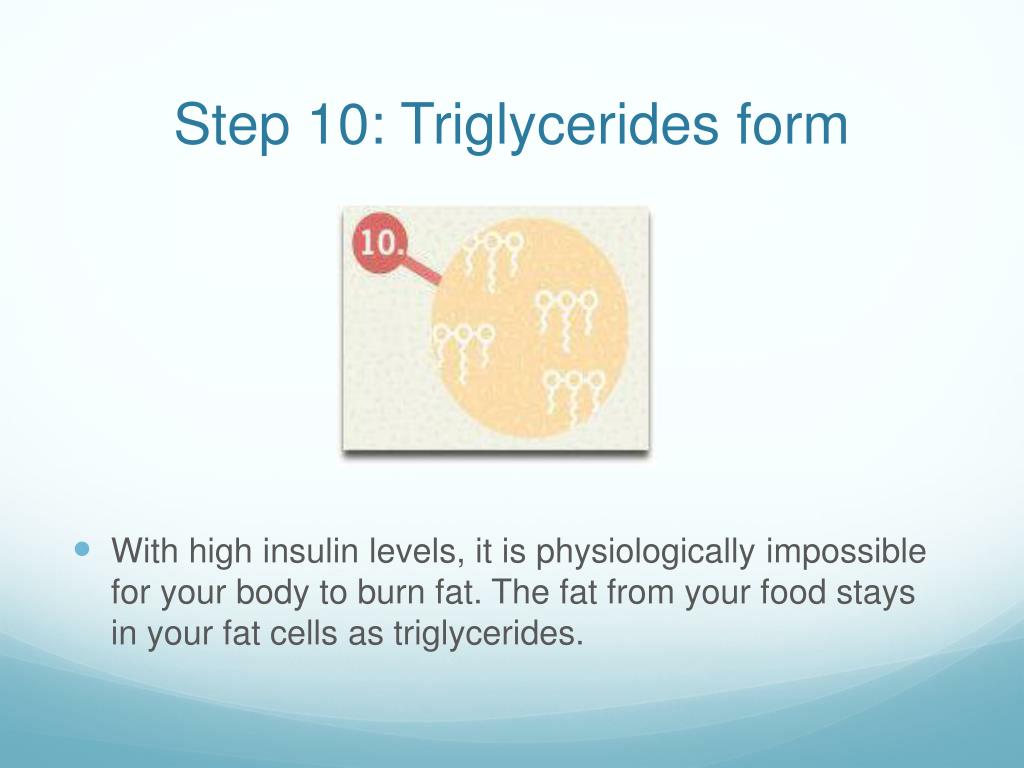 Step 10: Triglycerides form

10.

With high insulin levels, it is physiologically impossible for your body to burn fat. The fat from your food stays in your fat cells as triglycerides.